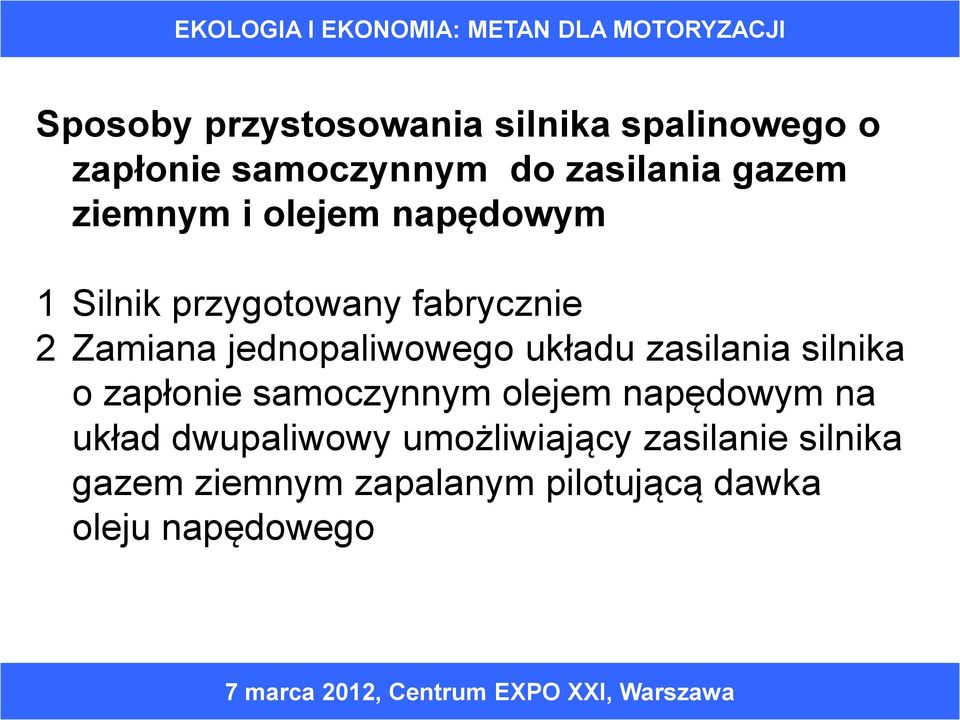 EKOLOGIA I EKONOMIA: METAN DLA MOTORYZACJI

Sposoby przystosowania silnika spalinowego o zapłonie samoczynnym  do zasilania gazem ziemnym i olejem napędowym

1 Silnik przygotowany fabrycznie
2 Zamiana jednopaliwowego układu zasilania silnika o zapłonie samoczynnym olejem napędowym na układ dwupaliwowy umożliwiający zasilanie silnika gazem ziemnym zapalanym pilotującą dawka oleju napędowego

7 marca 2012, Centrum EXPO XXI, Warszawa